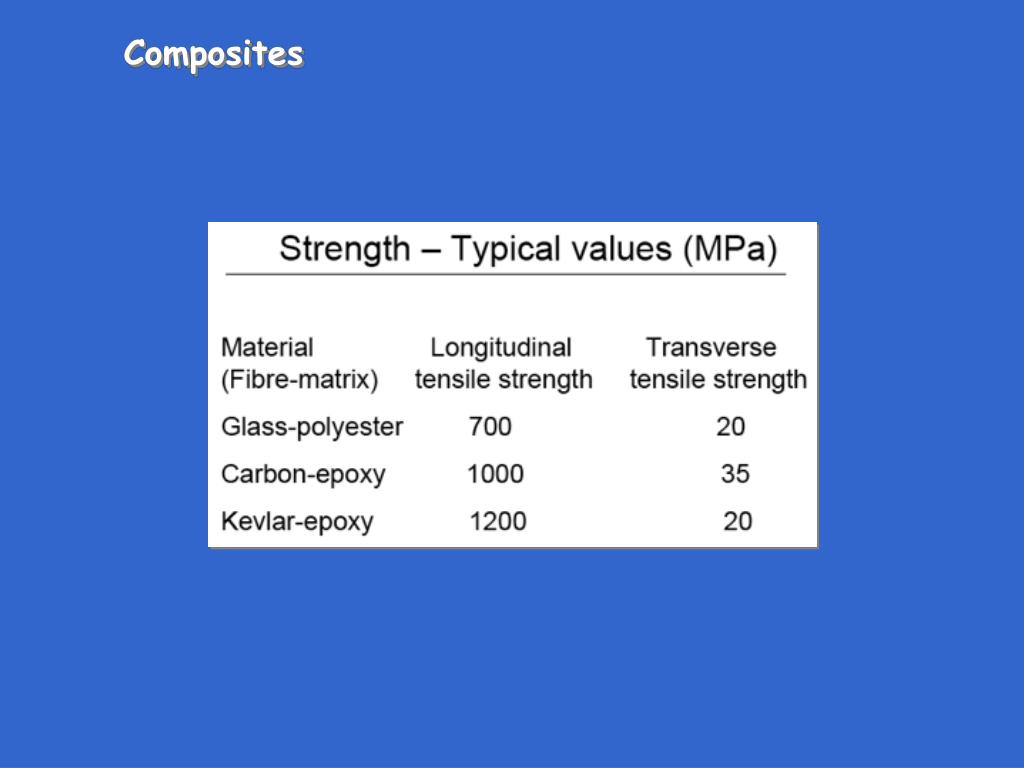 Composites

Strength – Typical values (MPa)

| Material (Fibre-matrix) | Longitudinal tensile strength | Transverse tensile strength |
|---|---|---|
| Glass-polyester | 700 | 20 |
| Carbon-epoxy | 1000 | 35 |
| Kevlar-epoxy | 1200 | 20 |